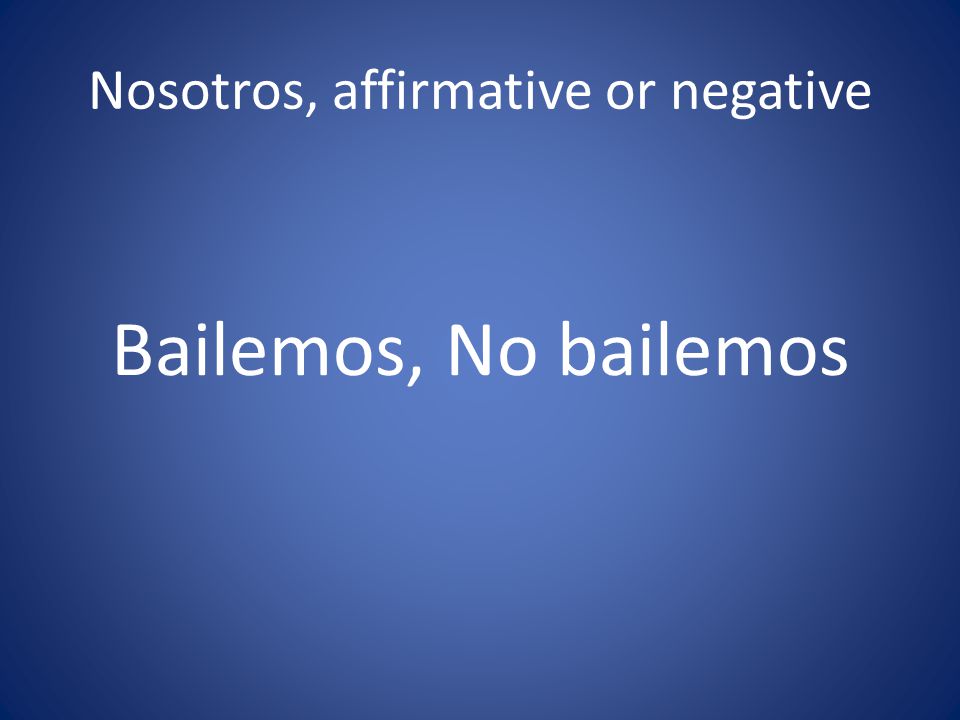 Nosotros, affirmative or negative

Bailemos, No bailemos